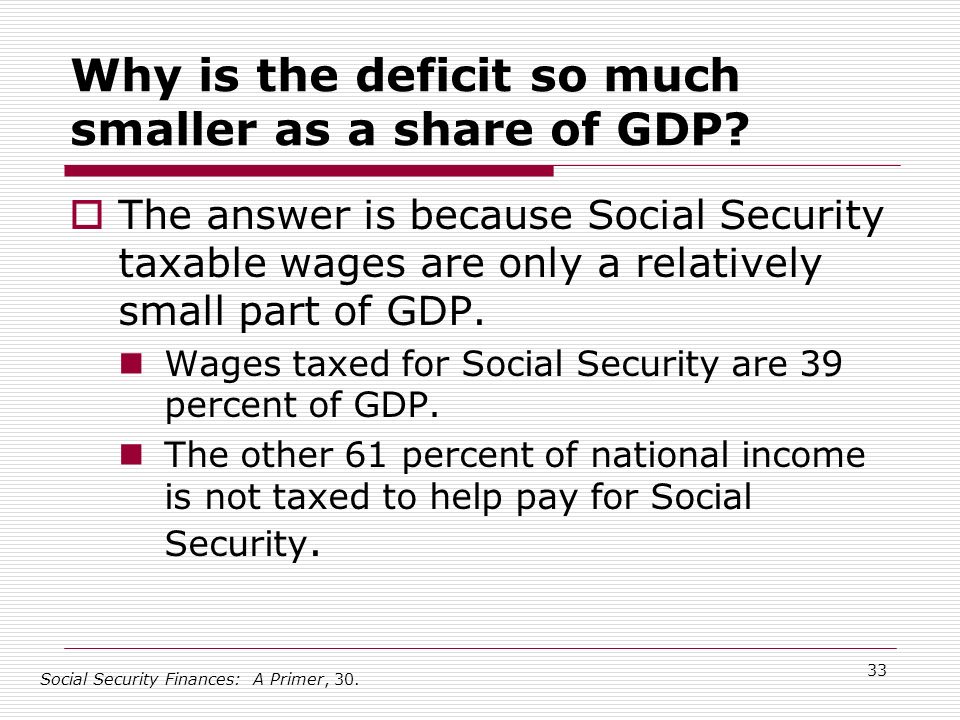 Why is the deficit so much smaller as a share of GDP?

The answer is because Social Security taxable wages are only a relatively small part of GDP.

Wages taxed for Social Security are 39 percent of GDP.

The other 61 percent of national income is not taxed to help pay for Social Security.

Social Security Finances: A Primer, 30.

33